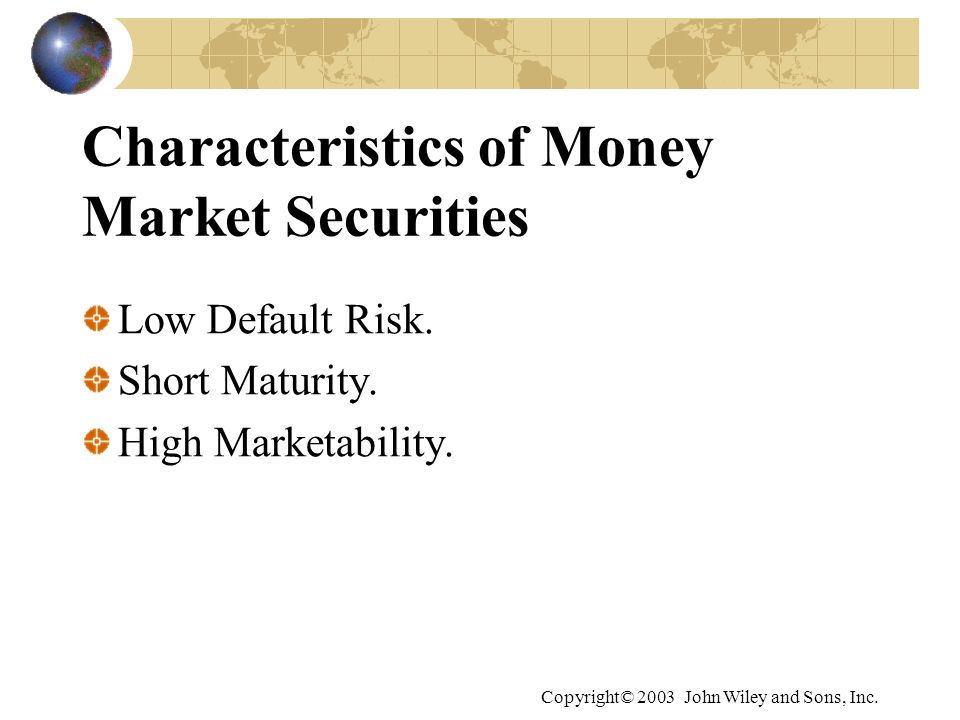 Characteristics of Money Market Securities

Low Default Risk.

Short Maturity.

High Marketability.

Copyright© 2003 John Wiley and Sons, Inc.